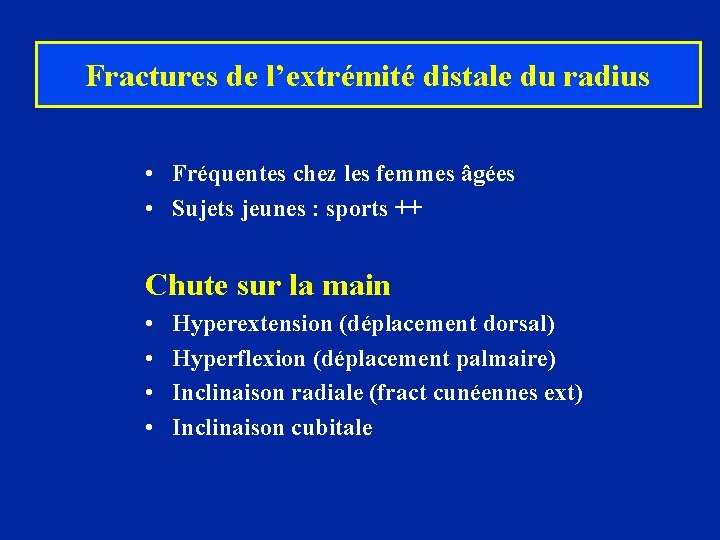 Fractures de l’extrémité distale du radius

• Fréquentes chez les femmes âgées
• Sujets jeunes : sports ++

Chute sur la main

• Hyperextension (déplacement dorsal)
• Hyperflexion (déplacement palmaire)
• Inclinaison radiale (fract cunéennes ext)
• Inclinaison cubitale